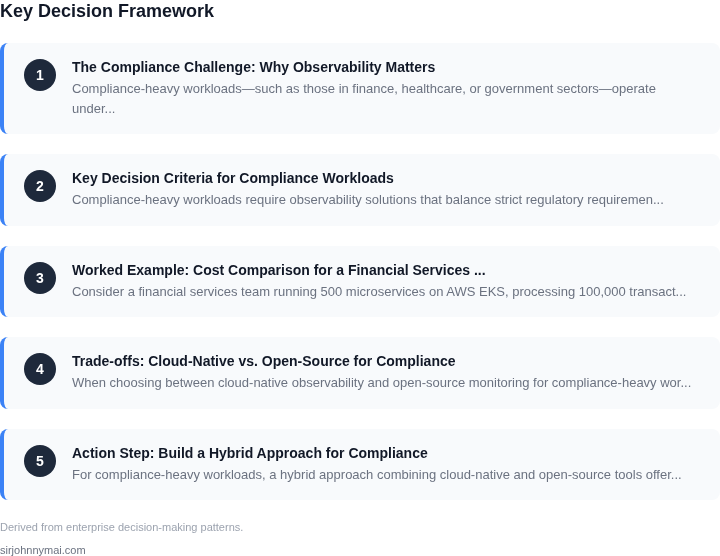 Key Decision Framework

1

The Compliance Challenge: Why Observability Matters

Compliance-heavy workloads—such as those in finance, healthcare, or government sectors—operate under...

2

Key Decision Criteria for Compliance Workloads

Compliance-heavy workloads require observability solutions that balance strict regulatory requiremen...

3

Worked Example: Cost Comparison for a Financial Services ...

Consider a financial services team running 500 microservices on AWS EKS, processing 100,000 transact...

4

Trade-offs: Cloud-Native vs. Open-Source for Compliance

When choosing between cloud-native observability and open-source monitoring for compliance-heavy wor...

5

Action Step: Build a Hybrid Approach for Compliance

For compliance-heavy workloads, a hybrid approach combining cloud-native and open-source tools offer...

Derived from enterprise decision-making patterns.

sirjohnnymai.com